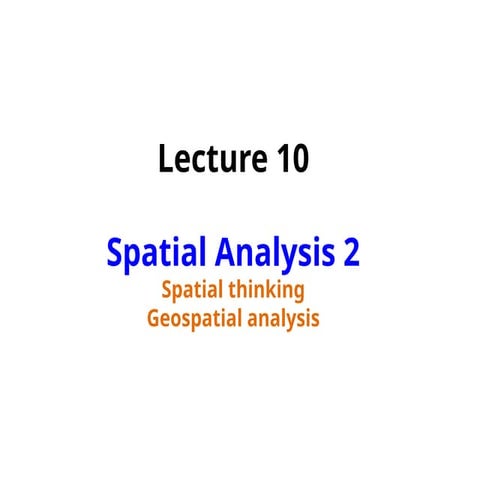 Lecture 10

Spatial Analysis 2
Spatial thinking
Geospatial analysis